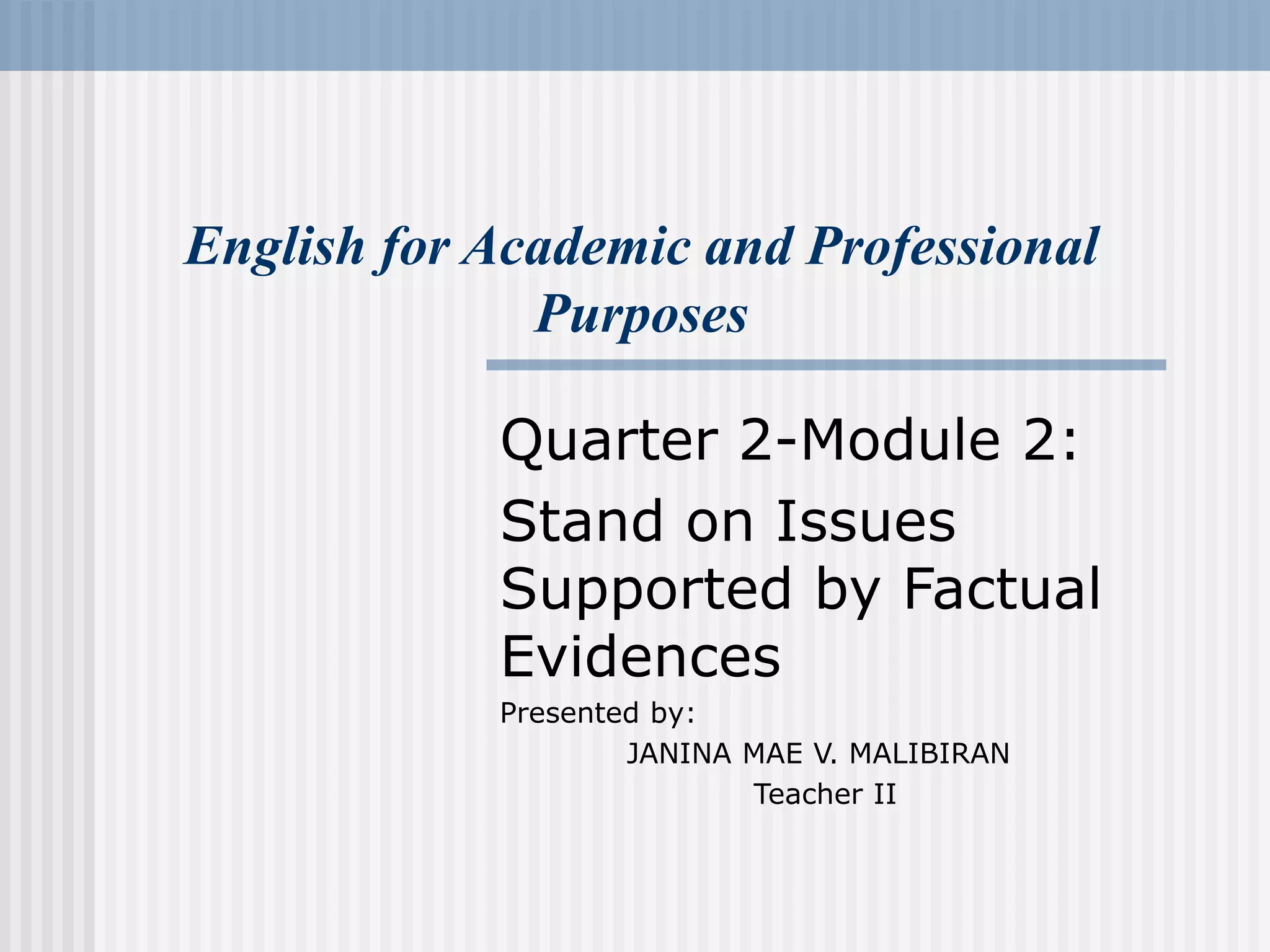 English for Academic and Professional Purposes

Quarter 2-Module 2:

Stand on Issues Supported by Factual Evidences

Presented by:

JANINA MAE V. MALIBIRAN

Teacher II